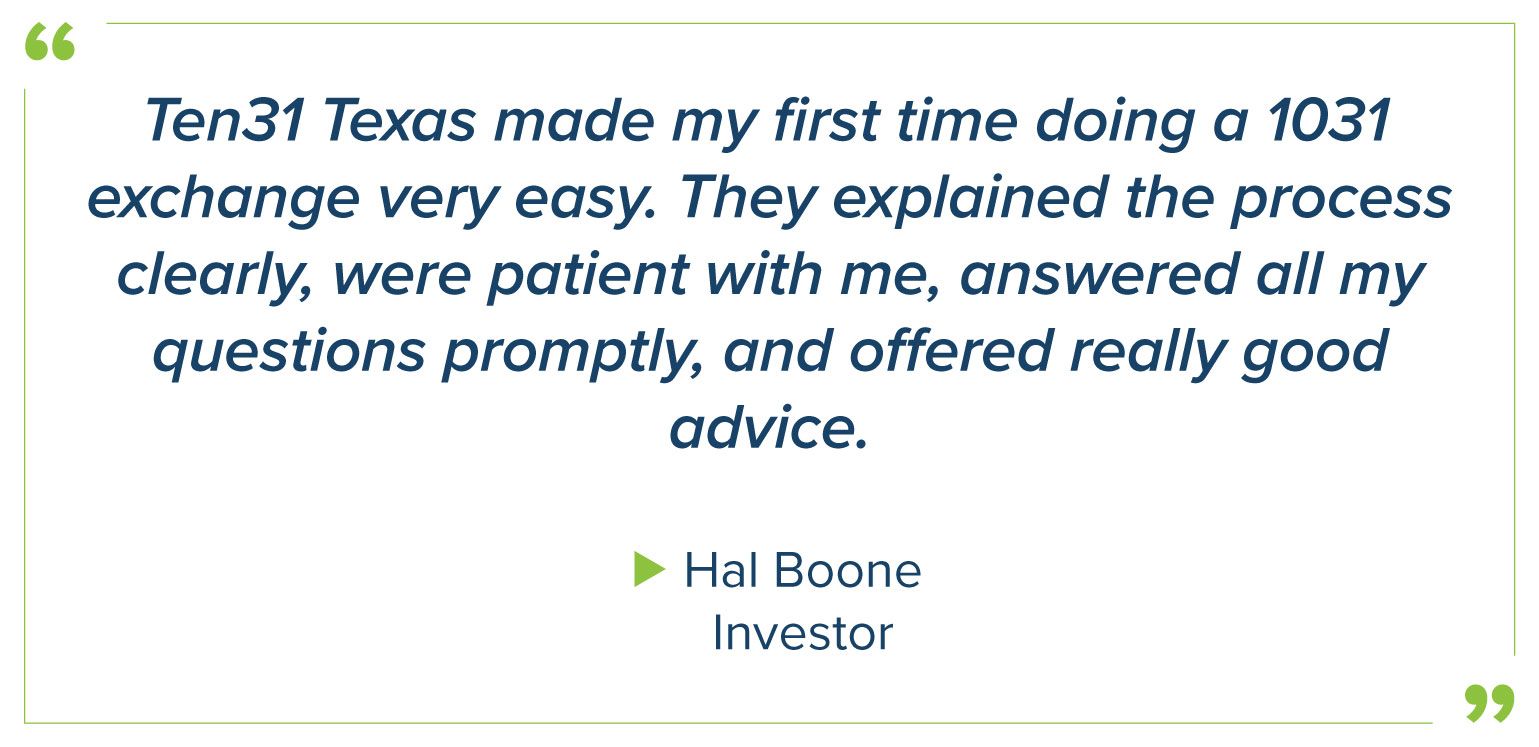 “

Ten31 Texas made my first time doing a 1031 exchange very easy. They explained the process clearly, were patient with me, answered all my questions promptly, and offered really good advice.

Hal Boone
Investor

”